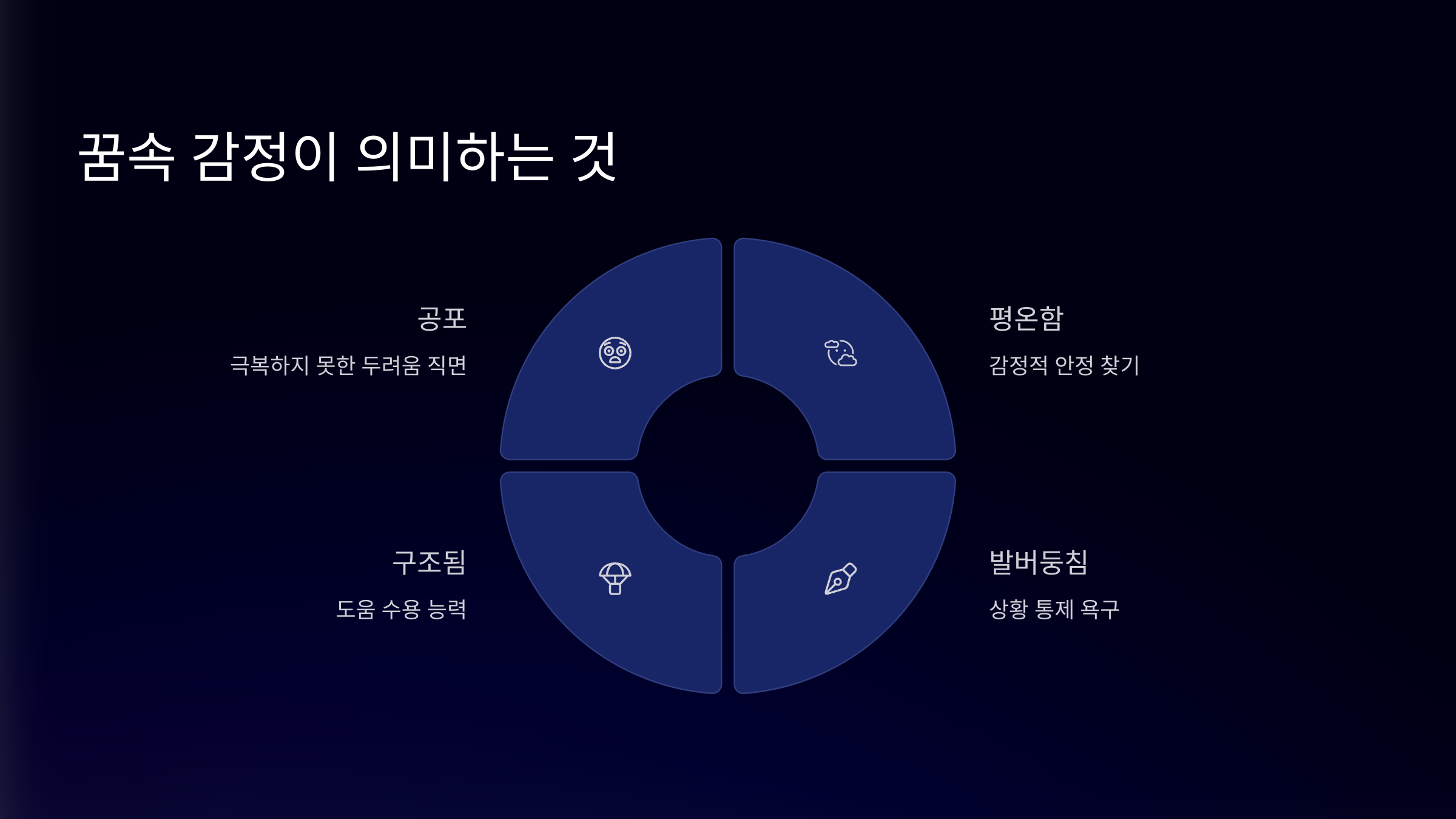 꿈속 감정이 의미하는 것

공포

극복하지 못한 두려움 직면

평온함

감정적 안정 찾기

구조됨

도움 수용 능력

발버둥침

상황 통제 욕구